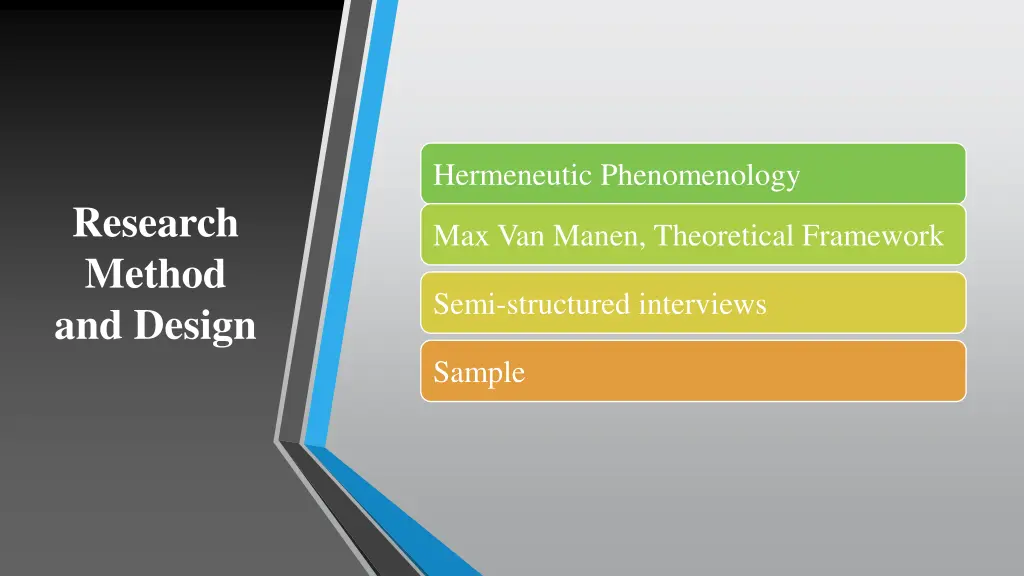 Research Method and Design

Hermeneutic Phenomenology

Max Van Manen, Theoretical Framework

Semi-structured interviews

Sample